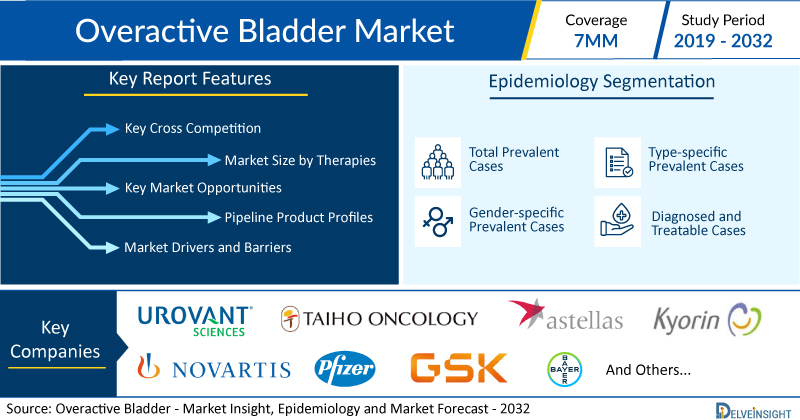 Overactive Bladder Market

Coverage
7MM

Study Period
2019 - 2032

Key Report Features

Key Cross Competition
Market Size by Therapies
Key Market Opportunities
Pipeline Product Profiles
Market Drivers and Barriers

Epidemiology Segmentation

Total Prevalent Cases
Type-specific Prevalent Cases
Gender-specific Prevalent Cases
Diagnosed and Treatable Cases

Key Companies

UROVANT SCIENCES
TAIHO ONCOLOGY
astellas
Kyorin
NOVARTIS
Pfizer
GSK
BAYER
And Others...

Source: Overactive Bladder - Market Insight, Epidemiology and Market Forecast - 2032

DELVEINSIGHT